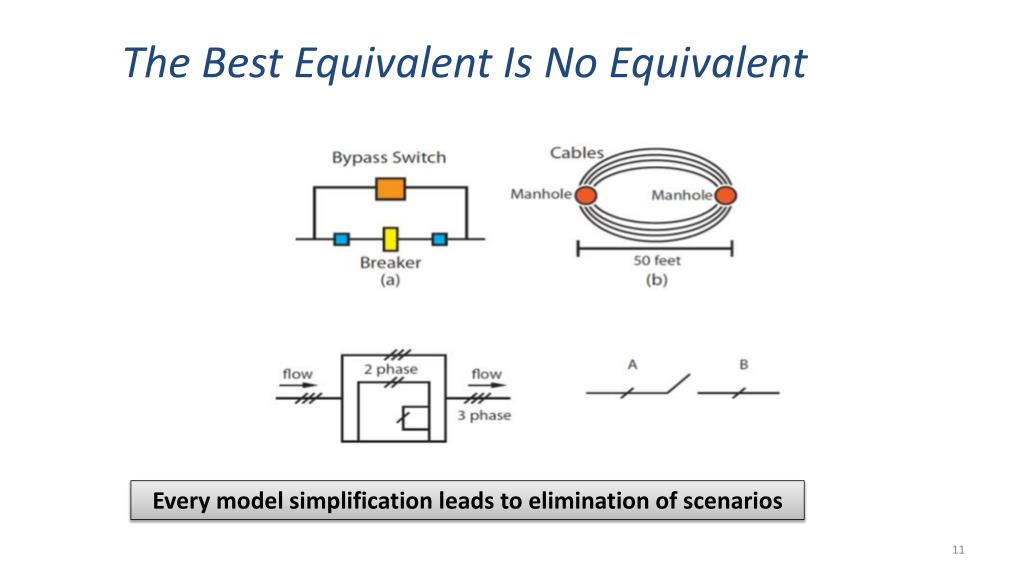 The Best Equivalent Is No Equivalent

Bypass Switch

Breaker
(a)

Cables

Manhole

Manhole

50 feet
(b)

flow

2 phase

flow

3 phase

A

B

Every model simplification leads to elimination of scenarios

11